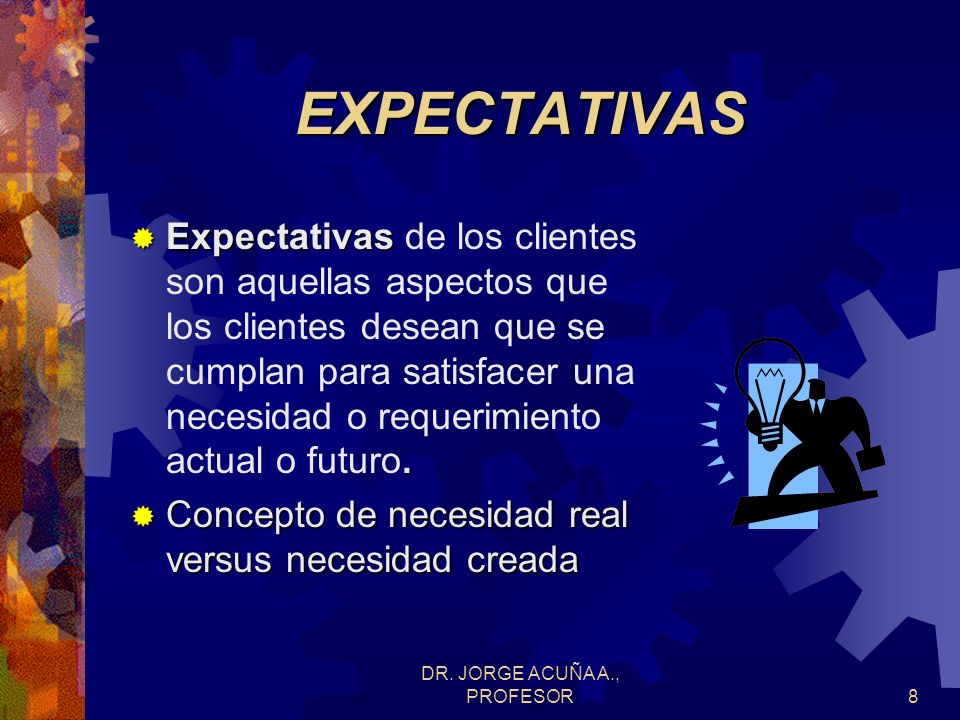 EXPECTATIVAS

Expectativas de los clientes son aquellas aspectos que los clientes desean que se cumplan para satisfacer una necesidad o requerimiento actual o futuro.

Concepto de necesidad real versus necesidad creada

DR. JORGE ACUÑA A., PROFESOR

8